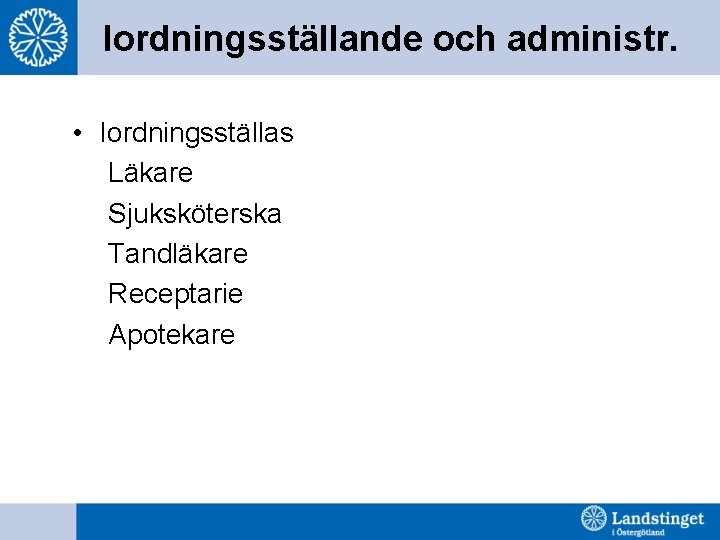 Iordningsställande och administr.

• Iordningsställas
Läkare
Sjuksköterska
Tandläkare
Receptarie
Apotekare

Landstinget i Östergötland